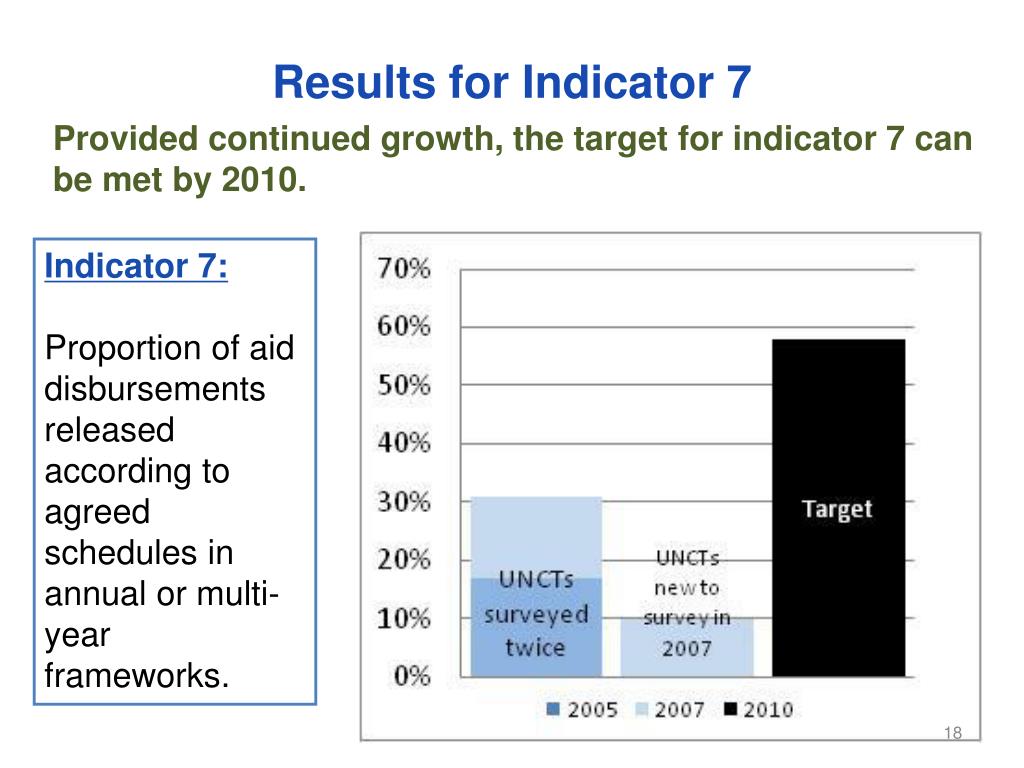 Results for Indicator 7

Provided continued growth, the target for indicator 7 can be met by 2010.

Indicator 7:

Proportion of aid disbursements released according to agreed schedules in annual or multi-year frameworks.

70%
60%
50%
40%
30%
20%
10%
0%

UNCTs surveyed twice

UNCTs new to survey in 2007

Target

2005 2007 2010

18